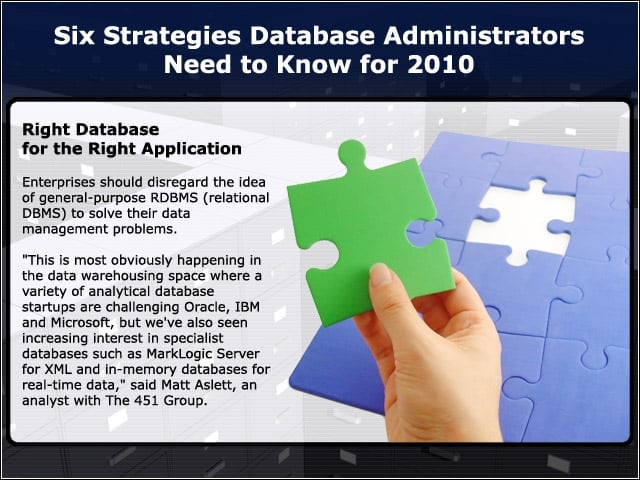 Six Strategies Database Administrators Need to Know for 2010

Right Database for the Right Application

Enterprises should disregard the idea of general-purpose RDBMS (relational DBMS) to solve their data management problems.

"This is most obviously happening in the data warehousing space where a variety of analytical database startups are challenging Oracle, IBM and Microsoft, but we've also seen increasing interest in specialist databases such as MarkLogic Server for XML and in-memory databases for real-time data," said Matt Aslett, an analyst with The 451 Group.